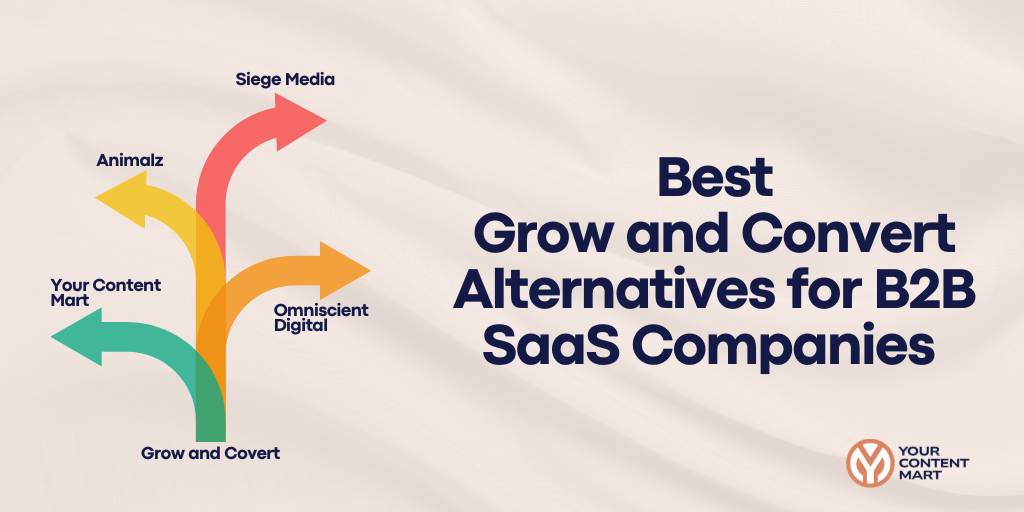 Siege Media

Animalz

Your Content Mart

Omniscient Digital

Grow and Covert

Best Grow and Convert Alternatives for B2B SaaS Companies

YOUR CONTENT MART